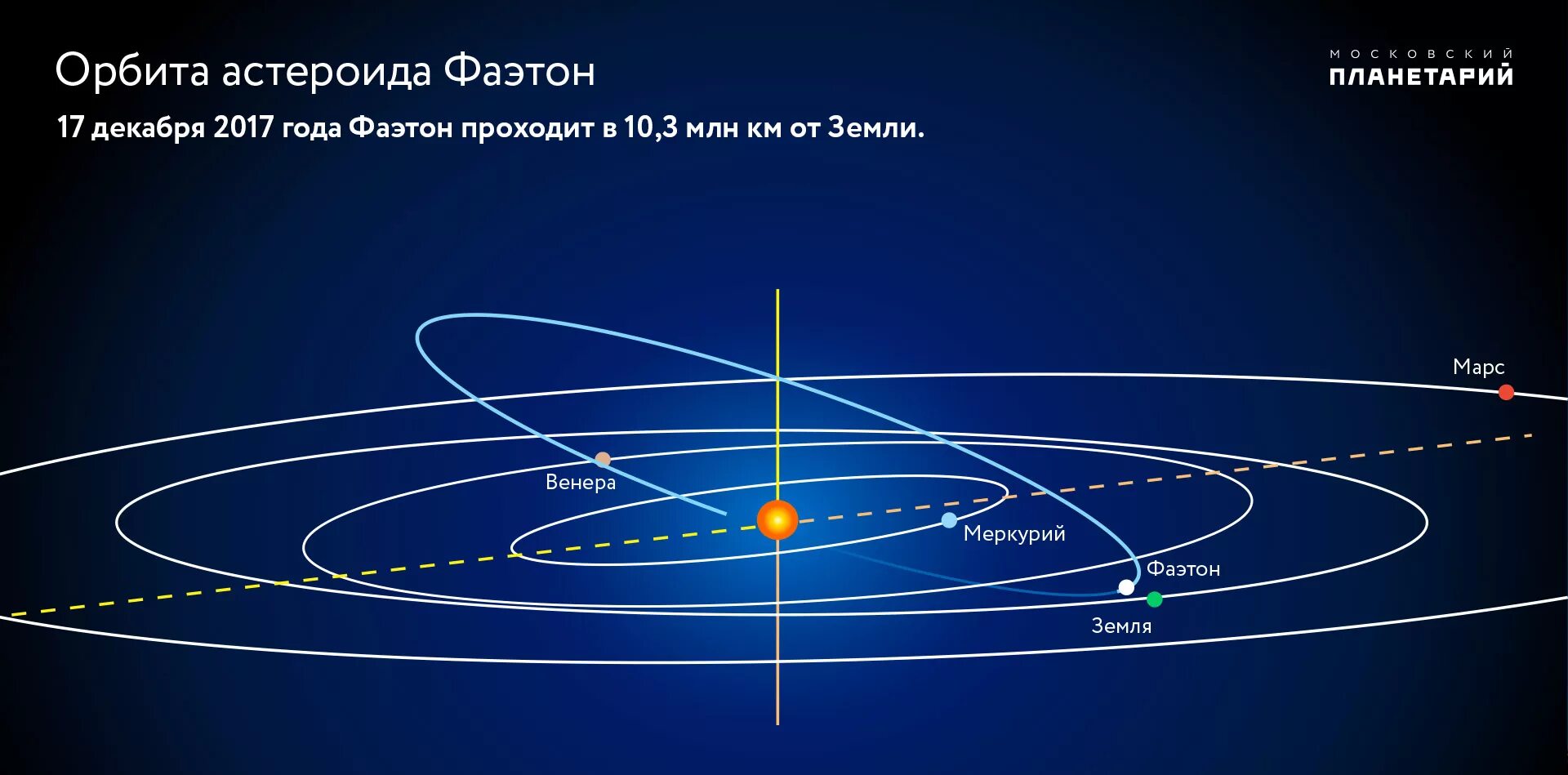 Орбита астероида Фаэтон

МОСКОВСКИЙ ПЛАНЕТАРИЙ

17 декабря 2017 года Фаэтон проходит в 10,3 млн км от Земли.

Марс

Венера

Меркурий

Фаэтон

Земля